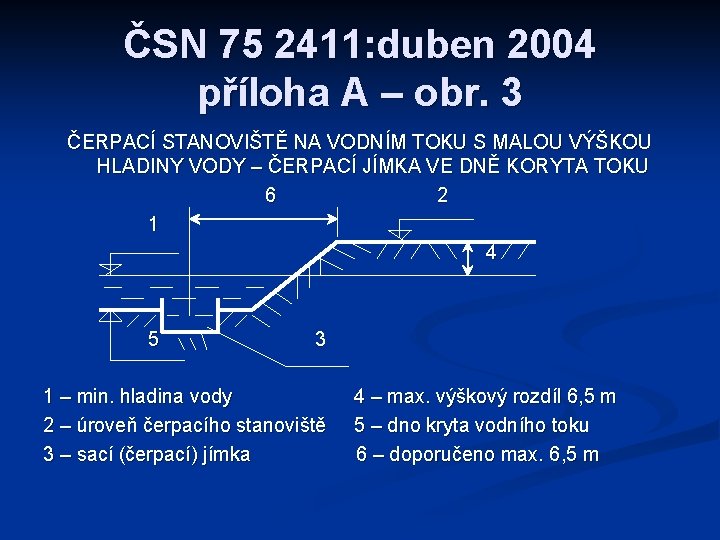 ČSN 75 2411:duben 2004
příloha A – obr. 3

ČERPACÍ STANOVIŠTĚ NA VODNÍM TOKU S MALOU VÝŠKOU HLADINY VODY – ČERPACÍ JÍMKA VE DNĚ KORYTA TOKU

6
2
1
4
5
3

1 – min. hladina vody
2 – úroveň čerpacího stanoviště
3 – sací (čerpací) jímka

4 – max. výškový rozdíl 6,5 m
5 – dno kryta vodního toku
6 – doporučeno max. 6,5 m